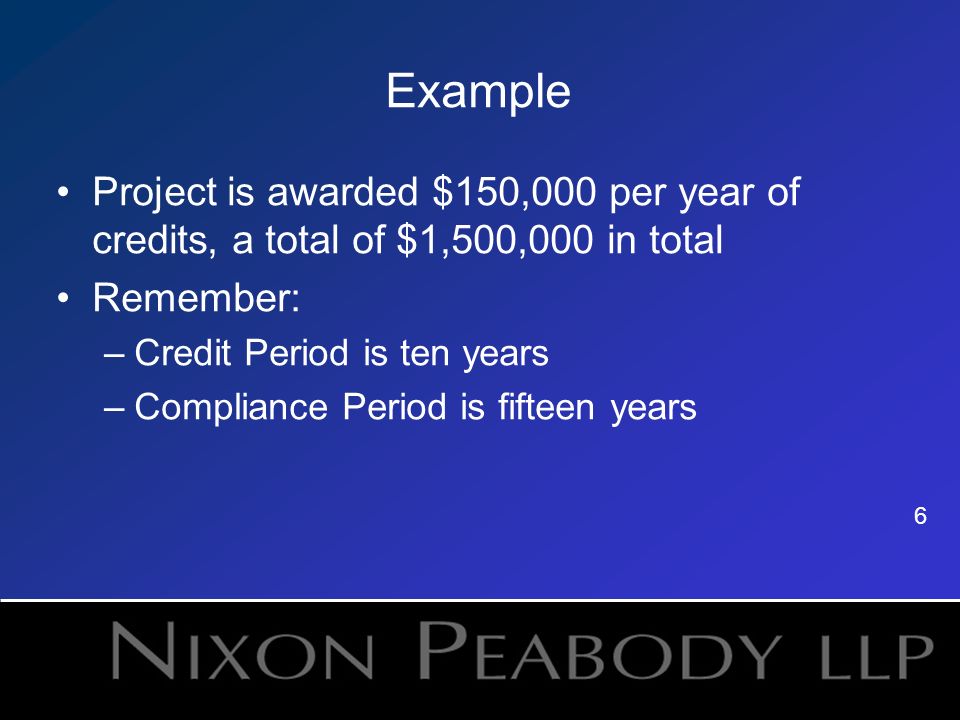 Example

• Project is awarded \$150,000 per year of credits, a total of \$1,500,000 in total
• Remember:
– Credit Period is ten years
– Compliance Period is fifteen years

6

NIXON PEABODY LLP